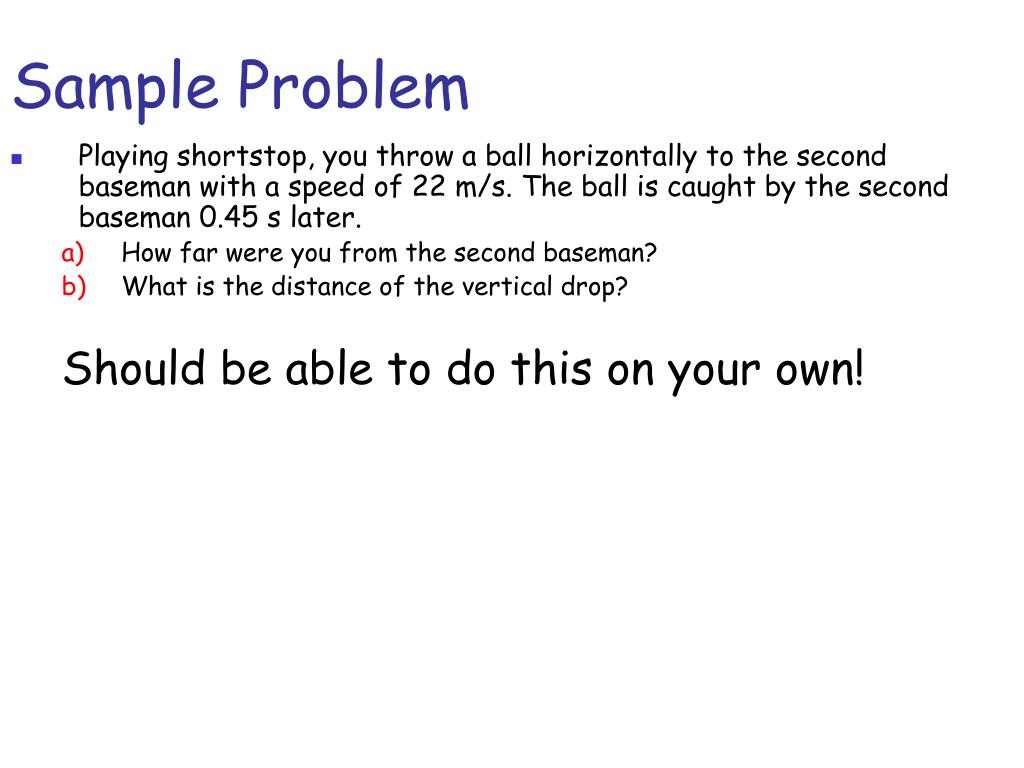 Sample Problem

Playing shortstop, you throw a ball horizontally to the second baseman with a speed of 22 m/s. The ball is caught by the second baseman 0.45 s later.

a) How far were you from the second baseman?
b) What is the distance of the vertical drop?

Should be able to do this on your own!